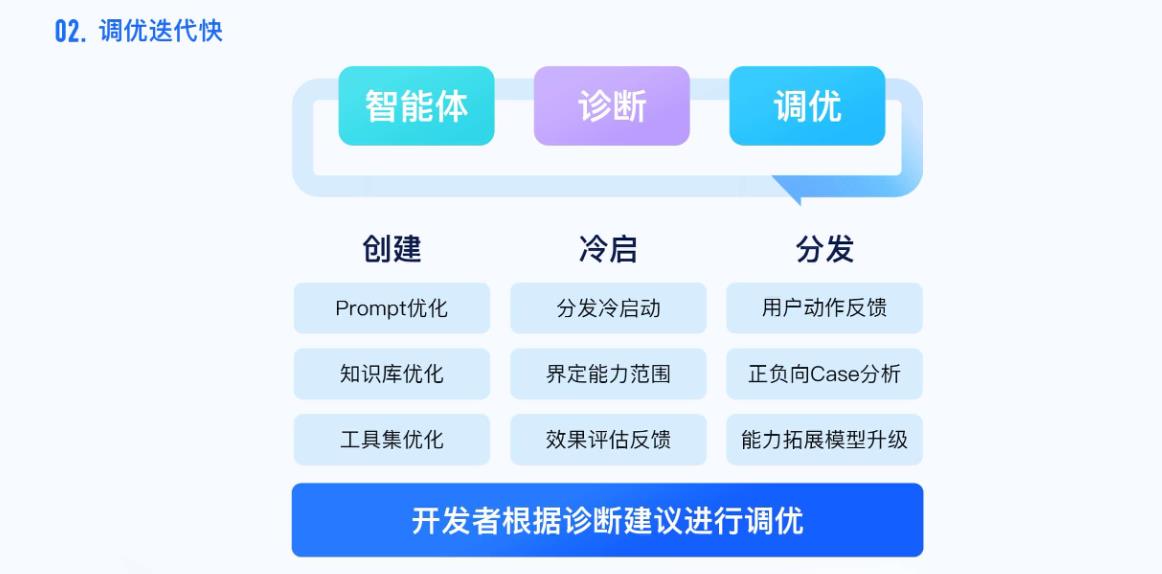 02. 调优迭代快

智能体 诊断 调优

创建

Prompt优化

知识库优化

工具集优化

冷启

分发冷启动

界定能力范围

效果评估反馈

分发

用户动作反馈

正负向Case分析

能力拓展模型升级

开发者根据诊断建议进行调优